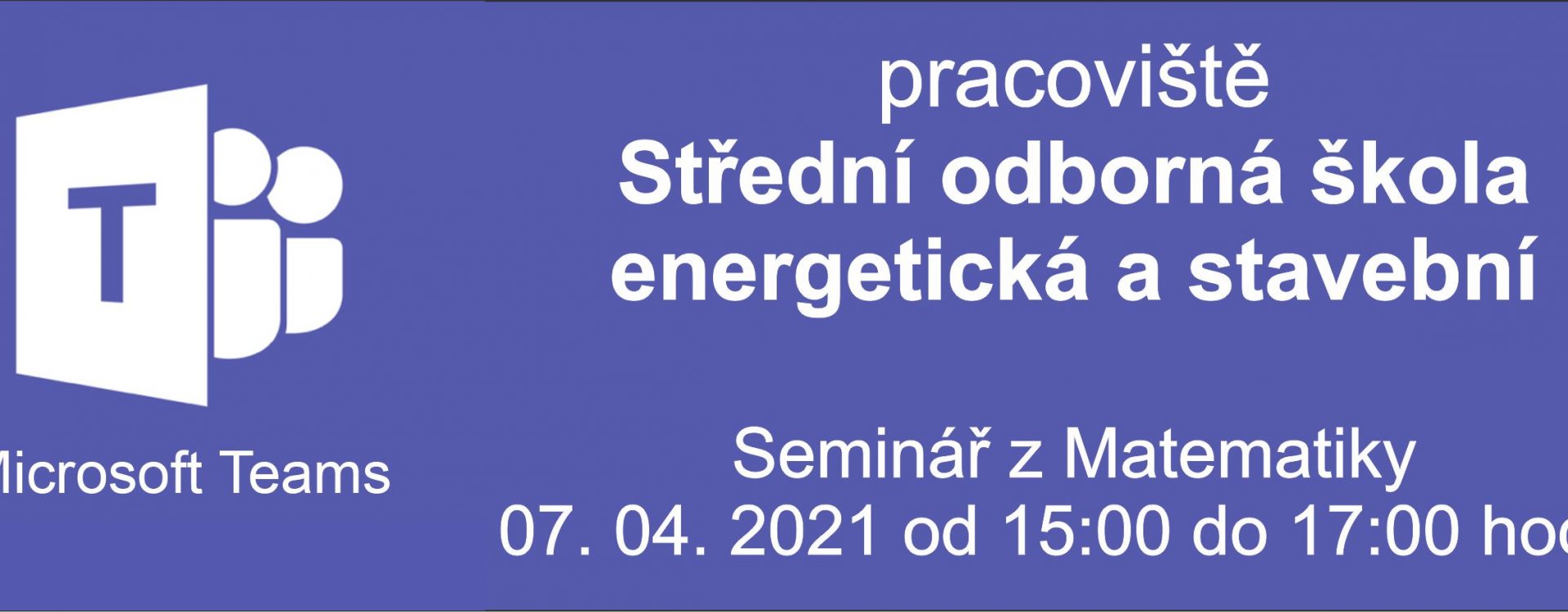 T

Microsoft Teams

pracoviště

Střední odborná škola energetická a stavební

Seminář z Matematiky

07. 04. 2021 od 15:00 do 17:00 hod